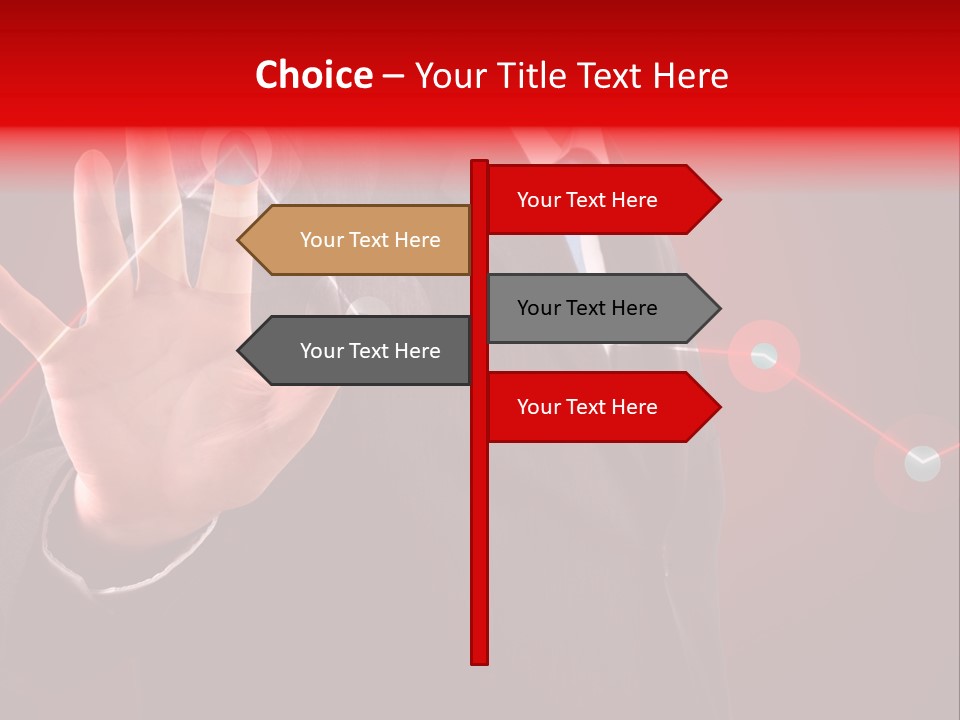 Choice – Your Title Text Here

Your Text Here

Your Text Here

Your Text Here

Your Text Here

Your Text Here